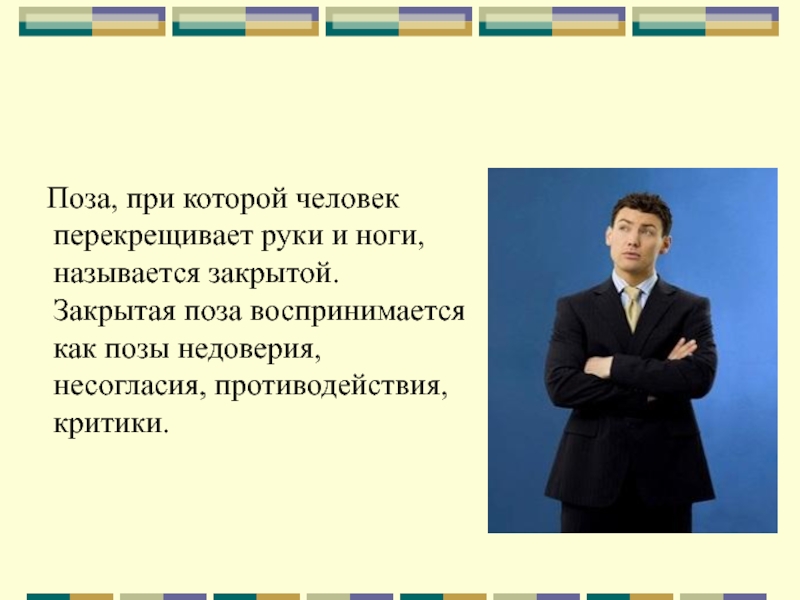 Поза, при которой человек перекрещивает руки и ноги, называется закрытой. Закрытая поза воспринимается как позы недоверия, несогласия, противодействия, критики.